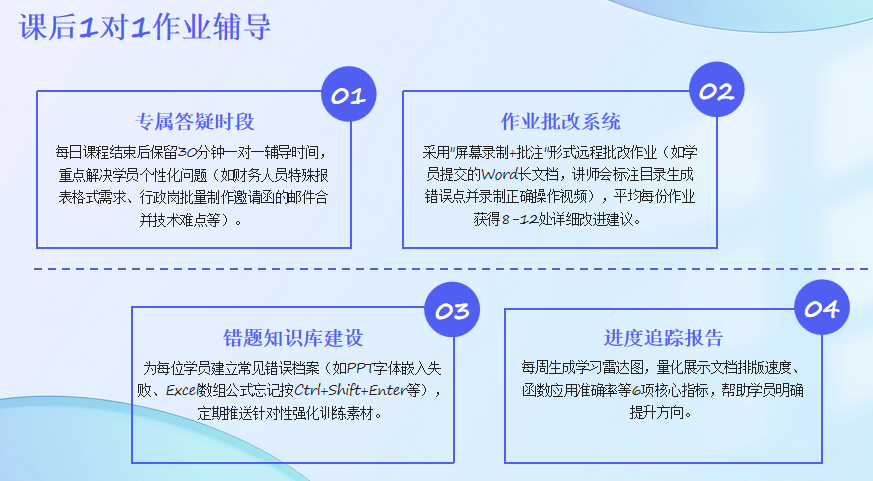 课后1对1作业辅导

01
专属答疑时段
每日课程结束后保留30分钟一对一辅导时间，重点解决学员个性化问题（如财务人员特殊报表格式需求、行政岗批量制作邀请函的邮件合并技术难点等）。

02
作业批改系统
采用"屏幕录制+批注"形式远程批改作业（如学员提交的Word长文档，讲师会标注目录生成错误点并录制正确操作视频），平均每份作业获得8-12处详细改进建议。

03
错题知识库建设
为每位学员建立常见错误档案（如PPT字体嵌入失败、Excel数组公式忘记按Ctrl+Shift+Enter等），定期推送针对性强化训练素材。

04
进度追踪报告
每周生成学习雷达图，量化展示文档排版速度、函数应用准确率等6项核心指标，帮助学员明确提升方向。